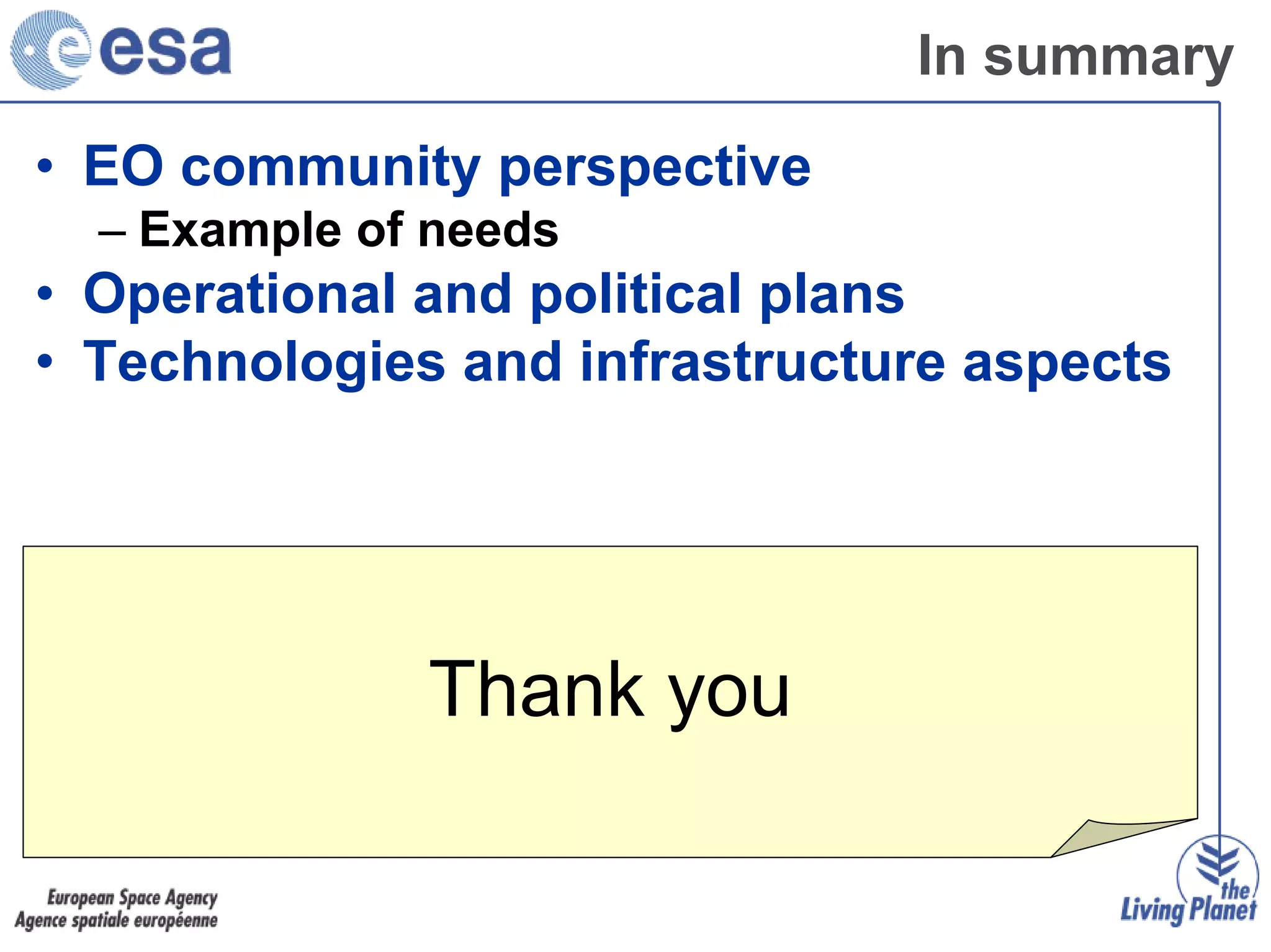 esa

In summary

• EO community perspective
– Example of needs
• Operational and political plans
• Technologies and infrastructure aspects

Thank you

European Space Agency
Agence spatiale européenne

the Living Planet